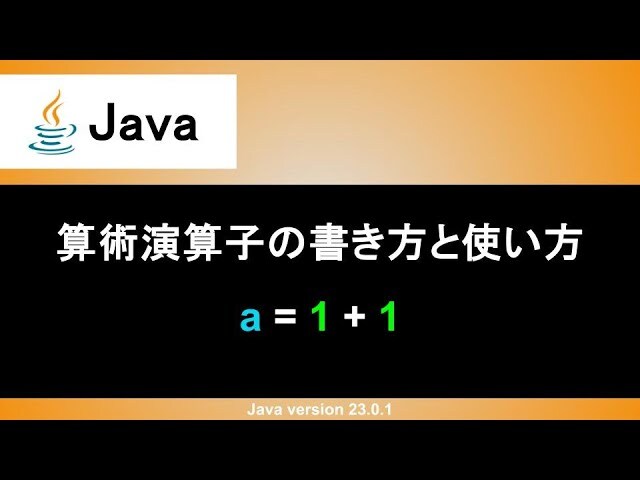 Java

算術演算子の書き方と使い方

a = 1 + 1

Java version 23.0.1